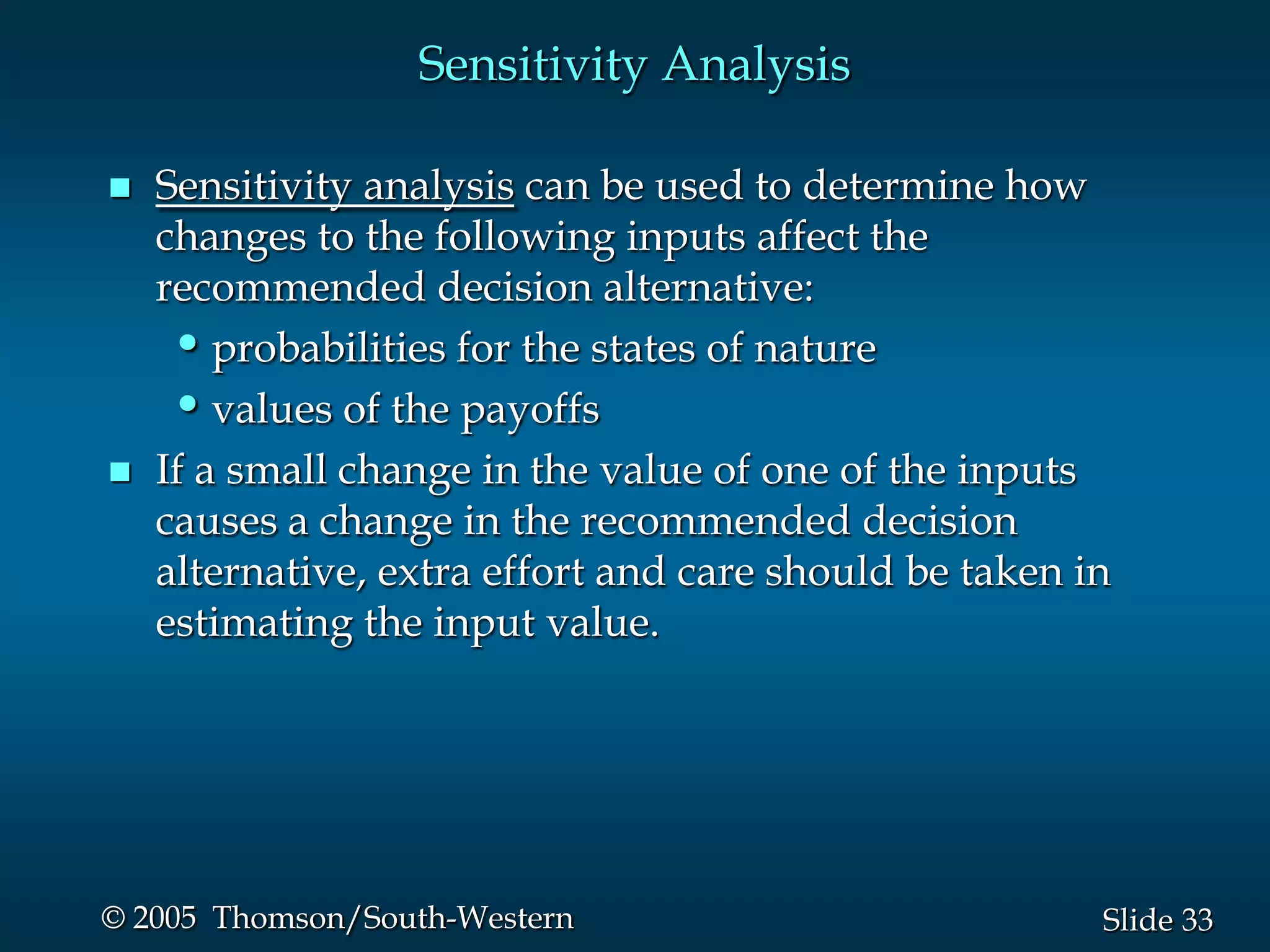 Sensitivity Analysis

■ Sensitivity analysis can be used to determine how changes to the following inputs affect the recommended decision alternative:

• probabilities for the states of nature

• values of the payoffs

■ If a small change in the value of one of the inputs causes a change in the recommended decision alternative, extra effort and care should be taken in estimating the input value.

© 2005 Thomson/South-Western

Slide 33